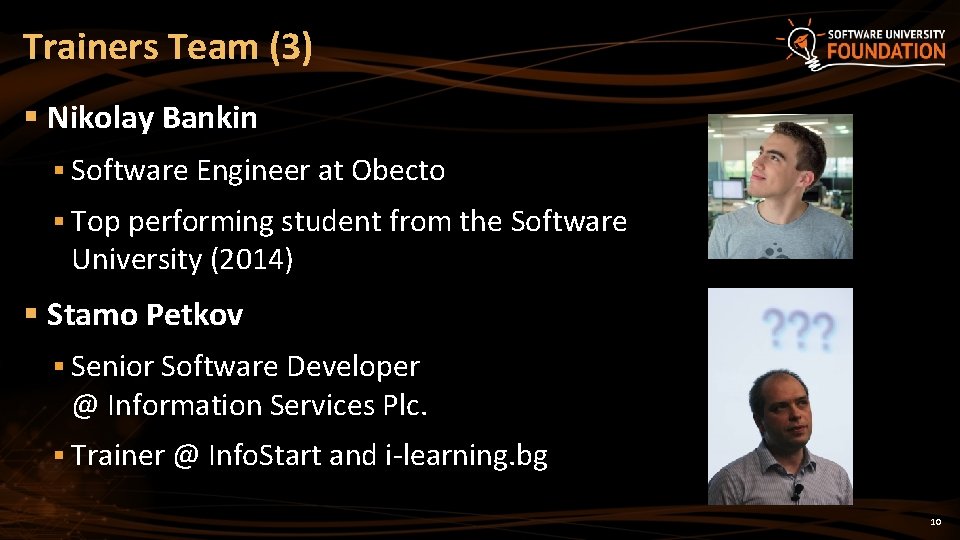 Trainers Team (3)

SOFTWARE UNIVERSITY FOUNDATION

▪ Nikolay Bankin

▪ Software Engineer at Obecto

▪ Top performing student from the Software University (2014)

▪ Stamo Petkov

▪ Senior Software Developer @ Information Services Plc.

▪ Trainer @ InfoStart and i-learning.bg

???

10